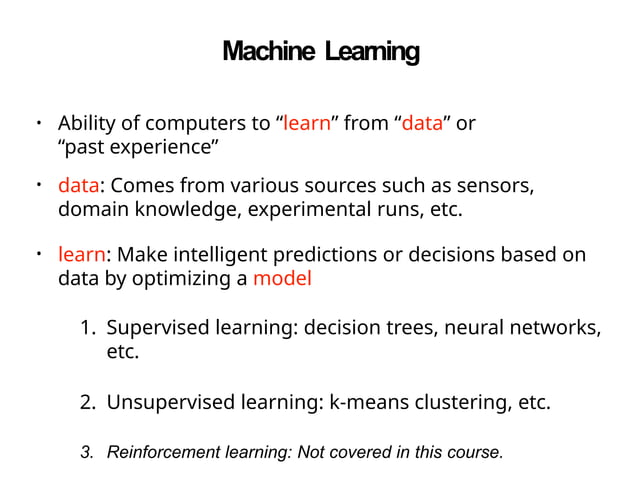 Machine Learning

• Ability of computers to “learn” from “data” or “past experience”

• data: Comes from various sources such as sensors, domain knowledge, experimental runs, etc.

• learn: Make intelligent predictions or decisions based on data by optimizing a model

1. Supervised learning: decision trees, neural networks, etc.

2. Unsupervised learning: k-means clustering, etc.

3. Reinforcement learning: Not covered in this course.